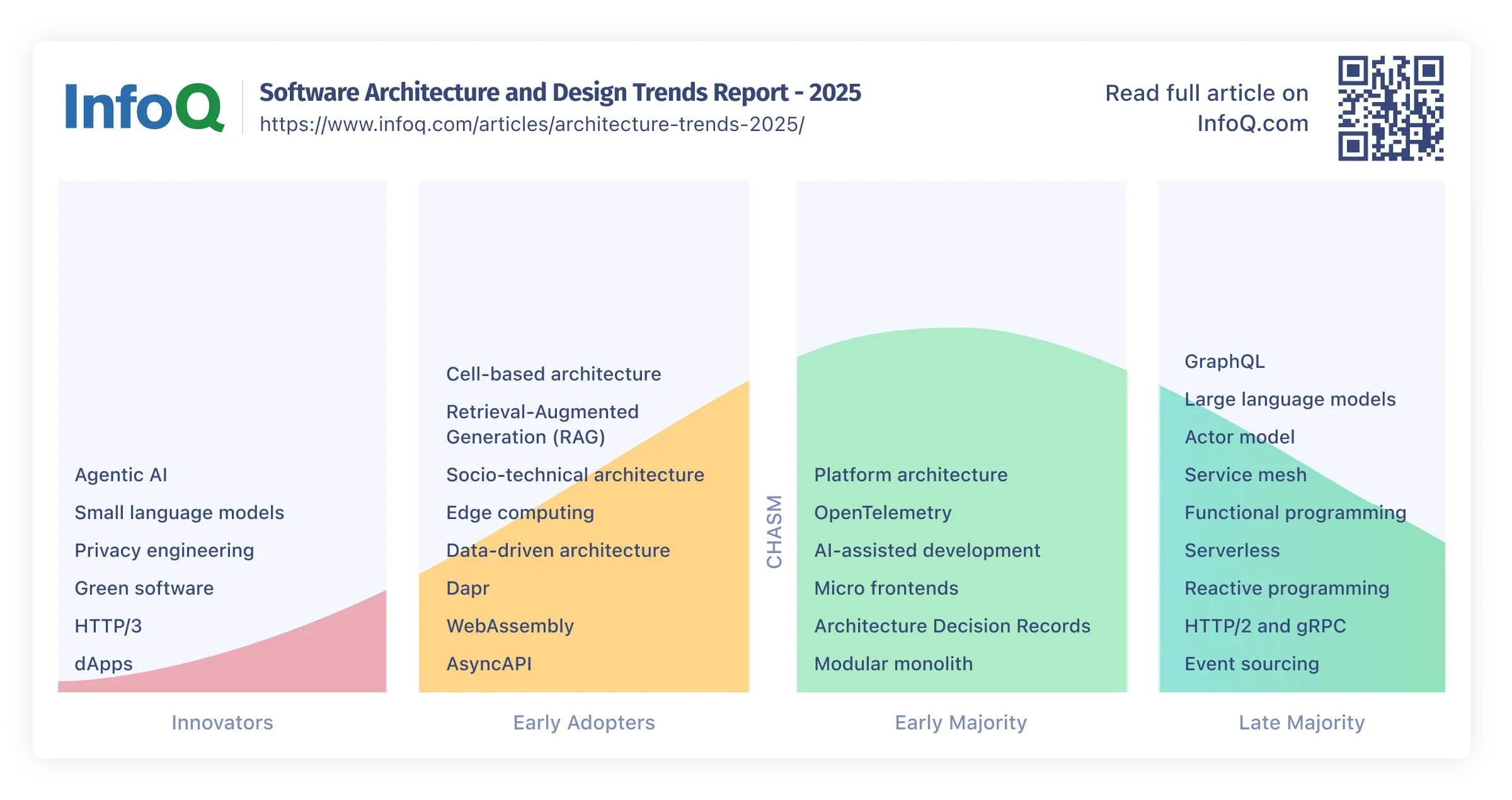 InfoQ

Software Architecture and Design Trends Report - 2025
https://www.infoq.com/articles/architecture-trends-2025/

Read full article on InfoQ.com

Agentic AI
Small language models
Privacy engineering
Green software
HTTP/3
dApps

Innovators

Cell-based architecture
Retrieval-Augmented Generation (RAG)
Socio-technical architecture
Edge computing
Data-driven architecture
Dapr
WebAssembly
AsyncAPI

Early Adopters

CHASM

Platform architecture
OpenTelemetry
AI-assisted development
Micro frontends
Architecture Decision Records
Modular monolith

Early Majority

GraphQL
Large language models
Actor model
Service mesh
Functional programming
Serverless
Reactive programming
HTTP/2 and gRPC
Event sourcing

Late Majority